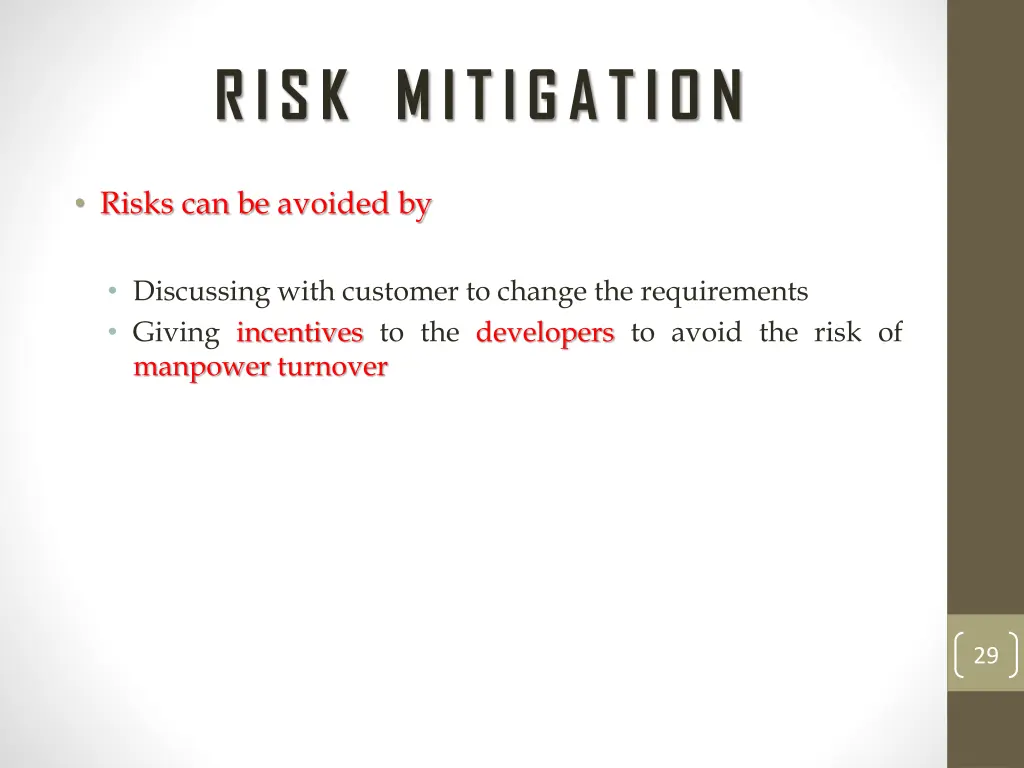 RISK MITIGATION

• Risks can be avoided by

• Discussing with customer to change the requirements
• Giving incentives to the developers to avoid the risk of manpower turnover

29